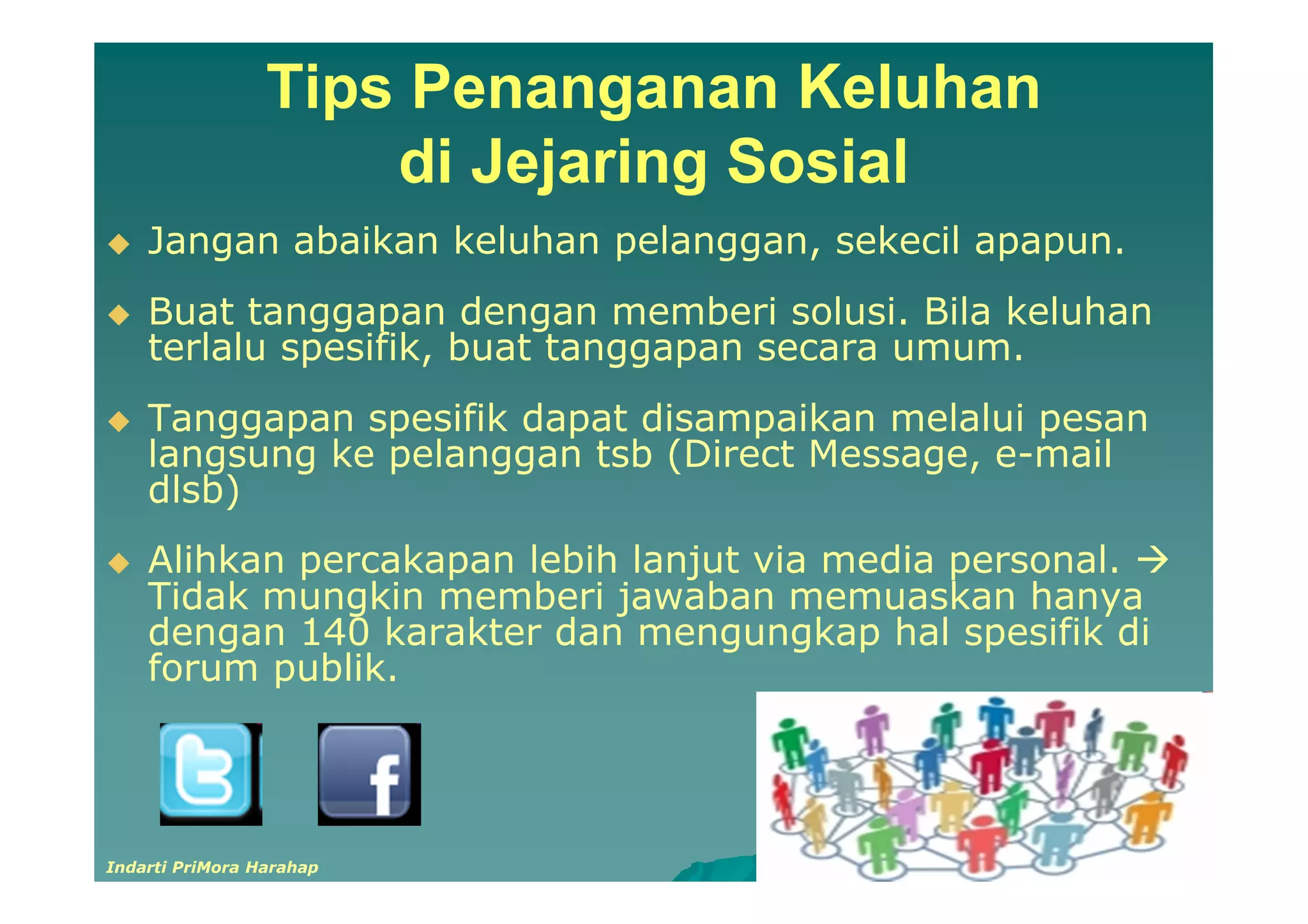 Tips Penanganan Keluhan di Jejaring Sosial

◆ Jangan abaikan keluhan pelanggan, sekecil apapun.

◆ Buat tanggapan dengan memberi solusi. Bila keluhan terlalu spesifik, buat tanggapan secara umum.

◆ Tanggapan spesifik dapat disampaikan melalui pesan langsung ke pelanggan tsb (Direct Message, e-mail dlsb)

◆ Alihkan percakapan lebih lanjut via media personal. → Tidak mungkin memberi jawaban memuaskan hanya dengan 140 karakter dan mengungkap hal spesifik di forum publik.

f

Indarti PriMora Harahap